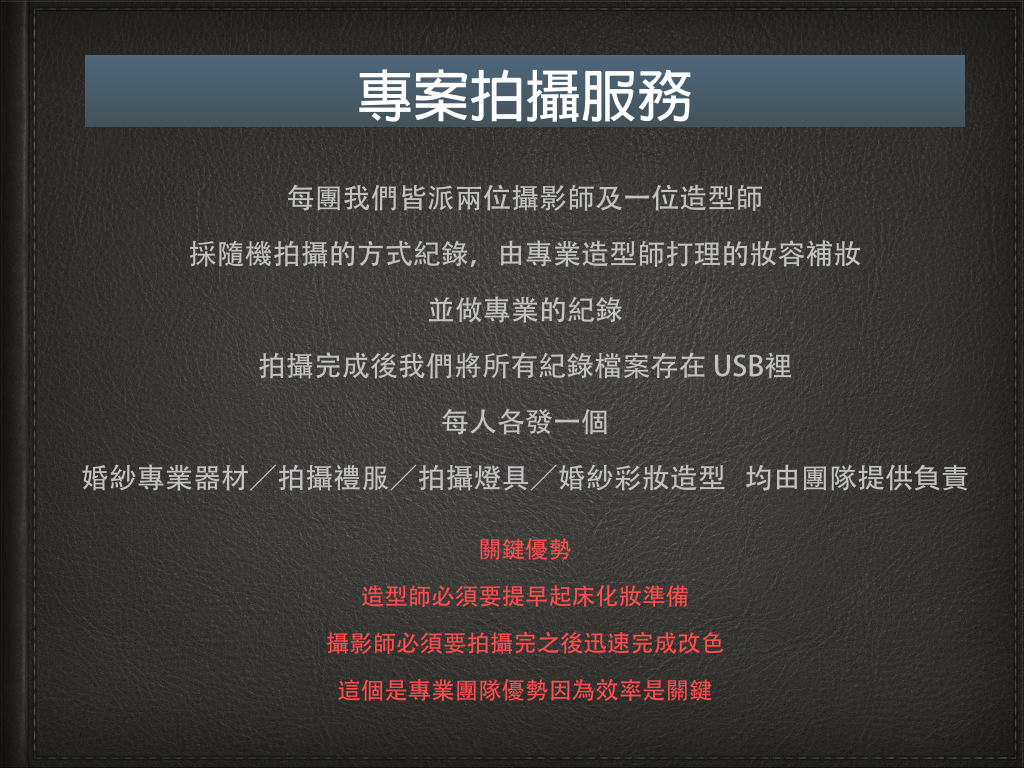 專案拍攝服務

每團我們皆派兩位攝影師及一位造型師

採隨機拍攝的方式紀錄，由專業造型師打理的妝容補妝

並做專業的紀錄

拍攝完成後我們將所有紀錄檔案存在 USB裡

每人各發一個

婚紗專業器材／拍攝禮服／拍攝燈具／婚紗彩妝造型 均由團隊提供負責

關鍵優勢

造型師必須要提早起床化妝準備

攝影師必須要拍攝完之後迅速完成改色

這個是專業團隊優勢因為效率是關鍵